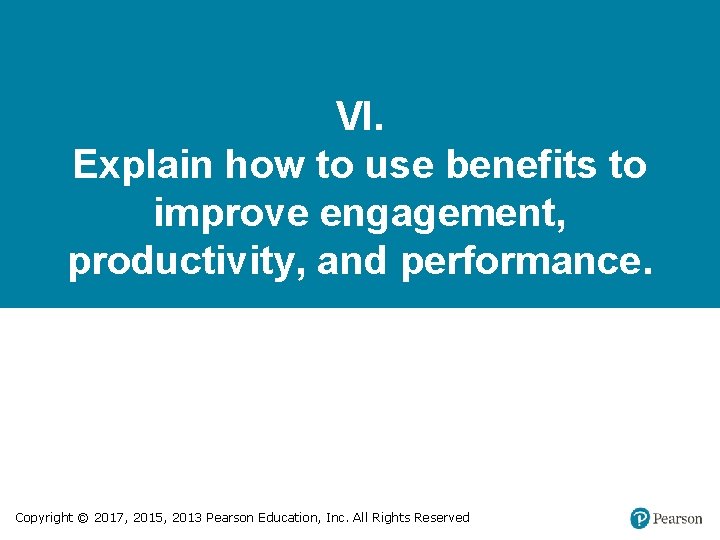 VI.
Explain how to use benefits to improve engagement, productivity, and performance.

Copyright © 2017, 2015, 2013 Pearson Education, Inc. All Rights Reserved

Pearson